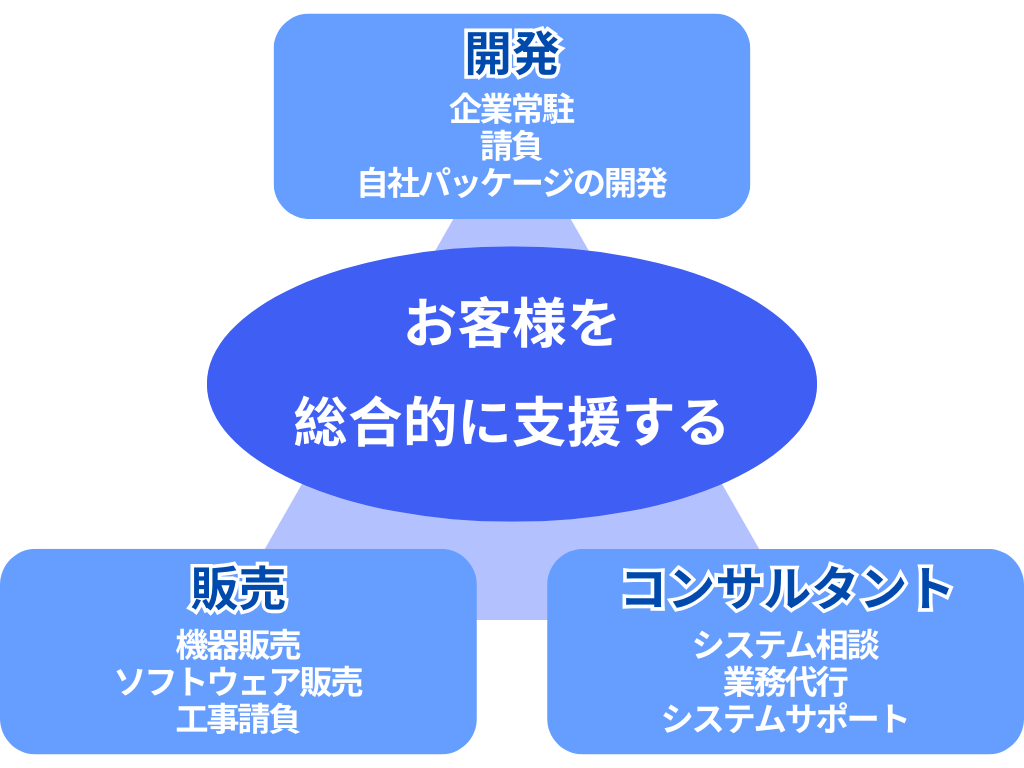 開発

企業常駐
請負
自社パッケージの開発

お客様を
総合的に支援する

販売

機器販売
ソフトウェア販売
工事請負

コンサルタント

システム相談
業務代行
システムサポート